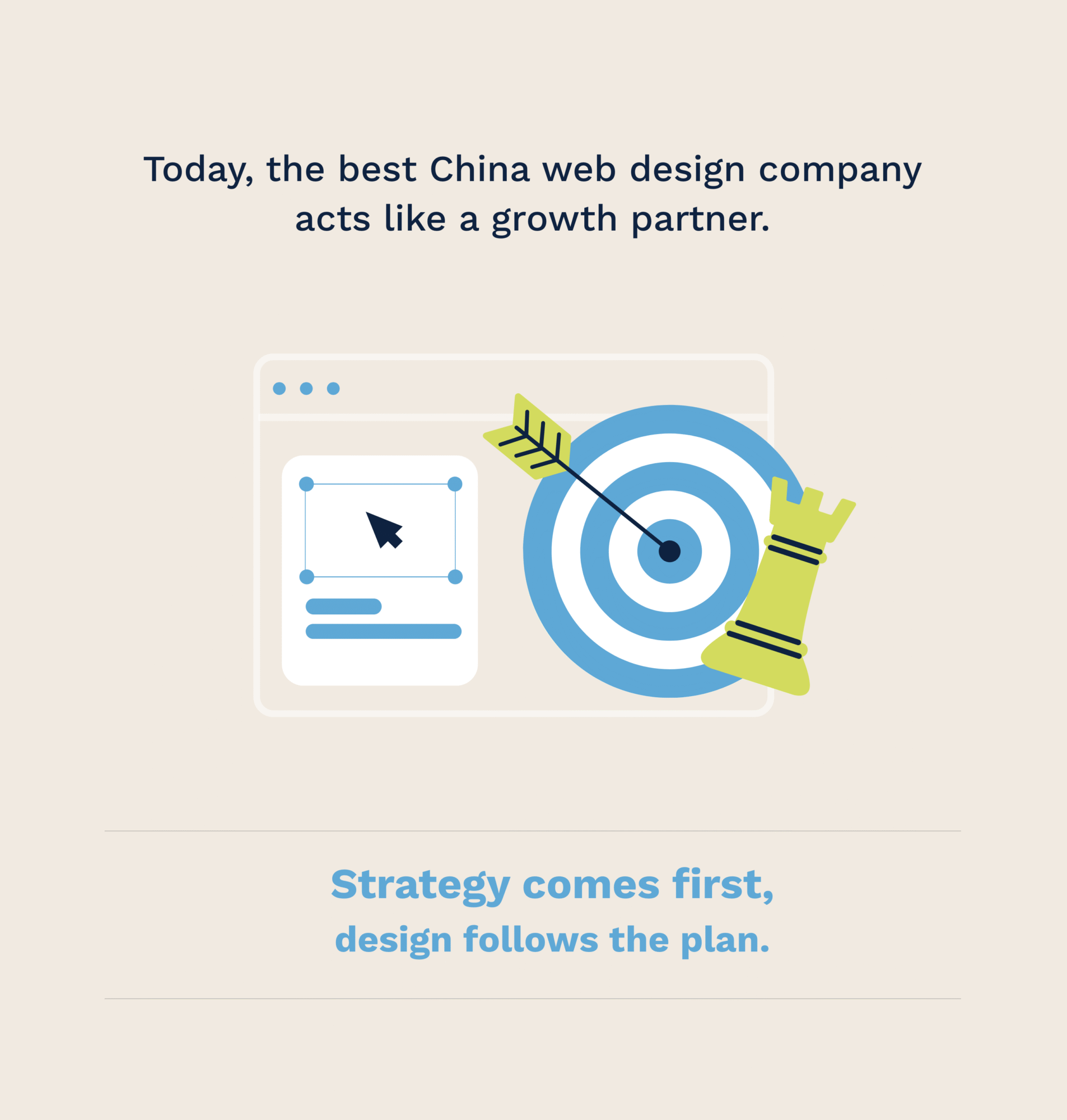 Today, the best China web design company acts like a growth partner.

Strategy comes first,
design follows the plan.